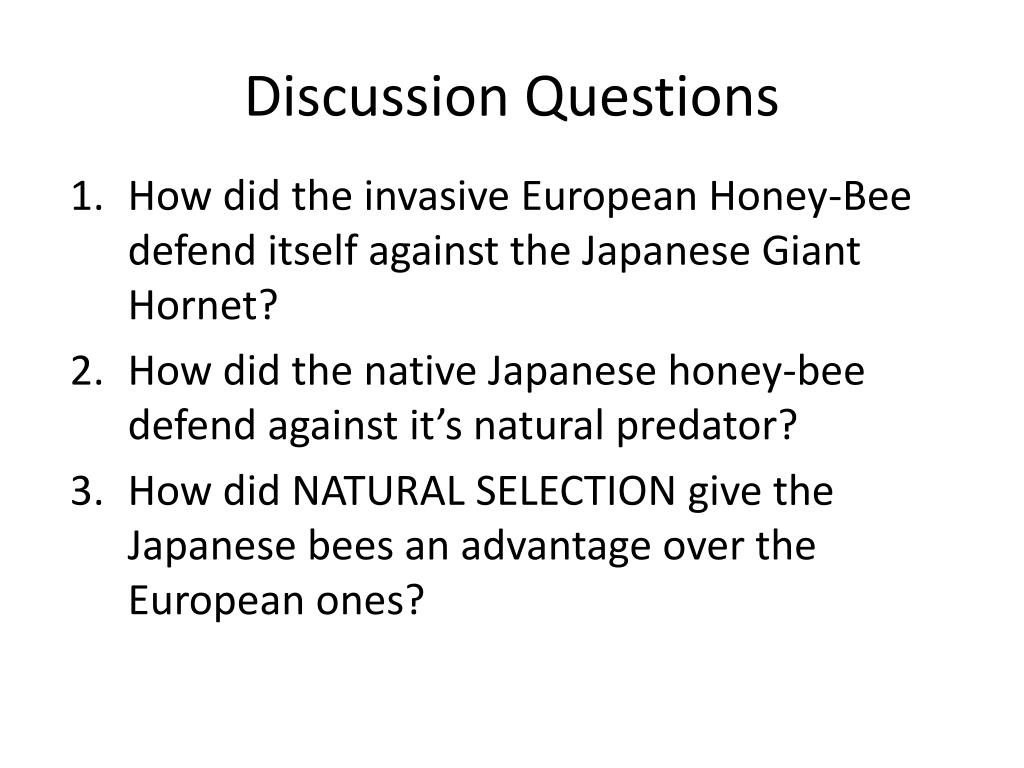 Discussion Questions

1. How did the invasive European Honey-Bee defend itself against the Japanese Giant Hornet?
2. How did the native Japanese honey-bee defend against it’s natural predator?
3. How did NATURAL SELECTION give the Japanese bees an advantage over the European ones?